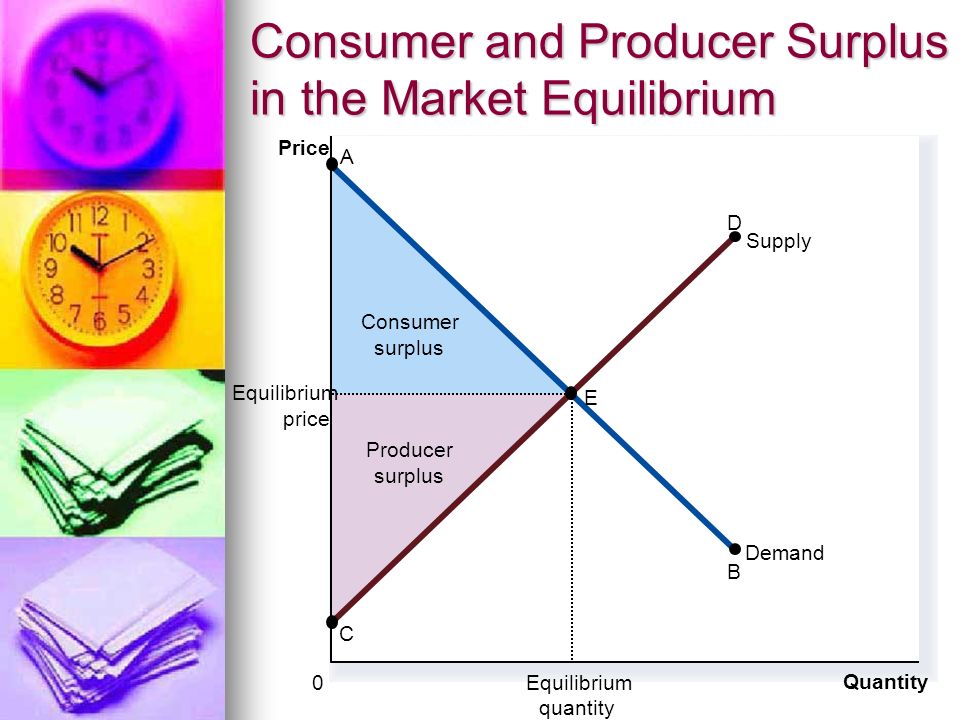 Consumer and Producer Surplus in the Market Equilibrium

Price
A
D
Supply
Consumer surplus
Equilibrium price
E
Producer surplus
Demand
B
C
0
Equilibrium quantity
Quantity